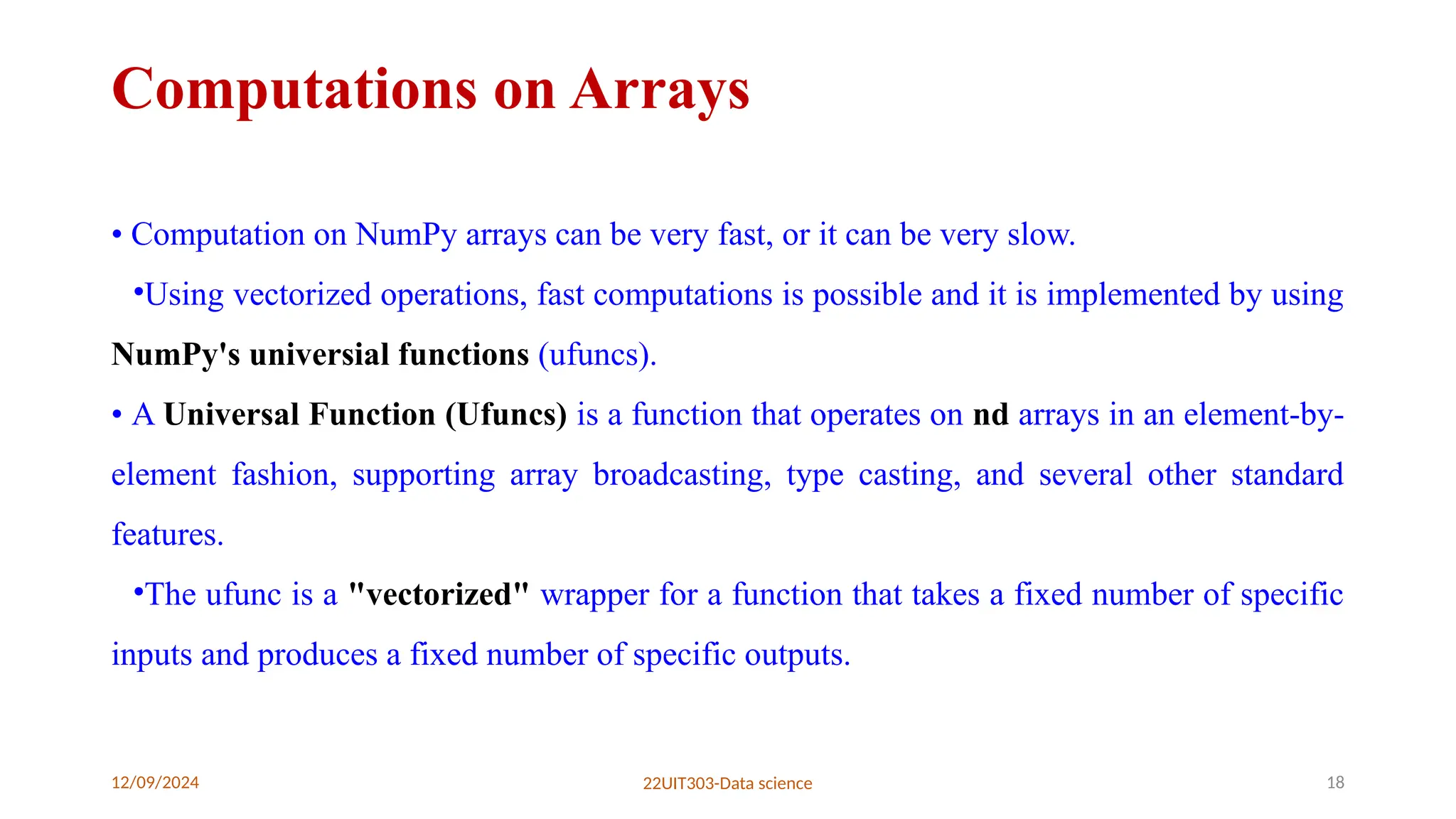 Computations on Arrays

• Computation on NumPy arrays can be very fast, or it can be very slow.

•Using vectorized operations, fast computations is possible and it is implemented by using NumPy's universial functions (ufuncs).

• A Universal Function (Ufuncs) is a function that operates on nd arrays in an element-by-element fashion, supporting array broadcasting, type casting, and several other standard features.

•The ufunc is a "vectorized" wrapper for a function that takes a fixed number of specific inputs and produces a fixed number of specific outputs.

12/09/2024

22UIT303-Data science

18